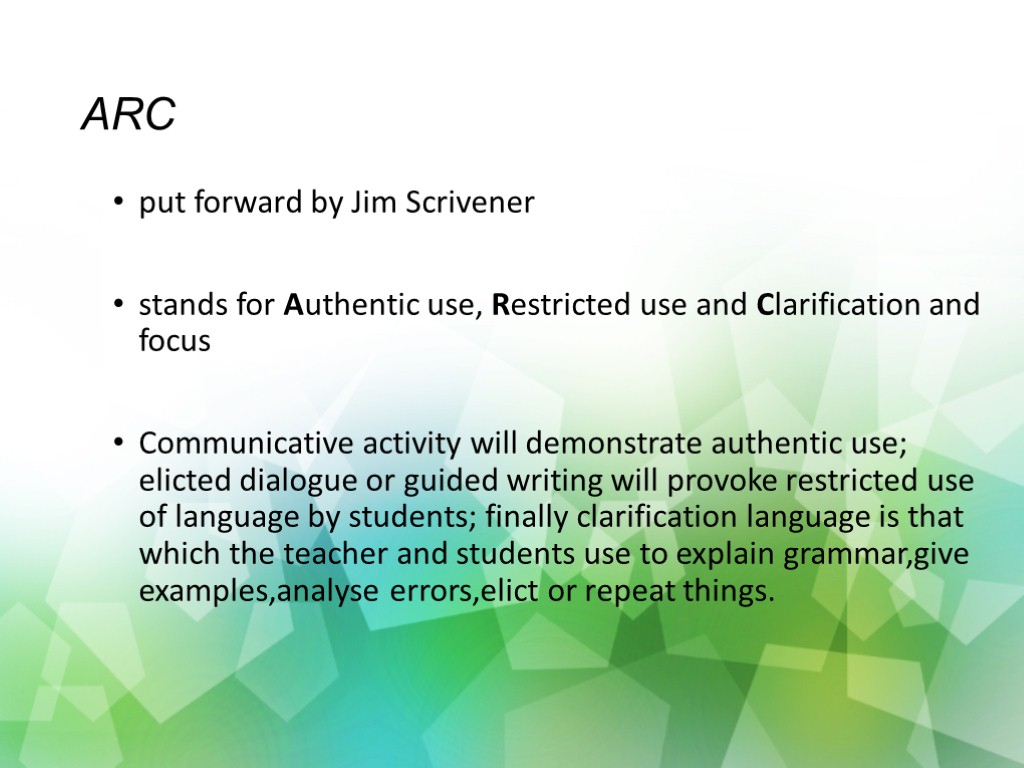 ARC

• put forward by Jim Scrivener

• stands for Authentic use, Restricted use and Clarification and focus

• Communicative activity will demonstrate authentic use; elicted dialogue or guided writing will provoke restricted use of language by students; finally clarification language is that which the teacher and students use to explain grammar,give examples,analyse errors,elict or repeat things.